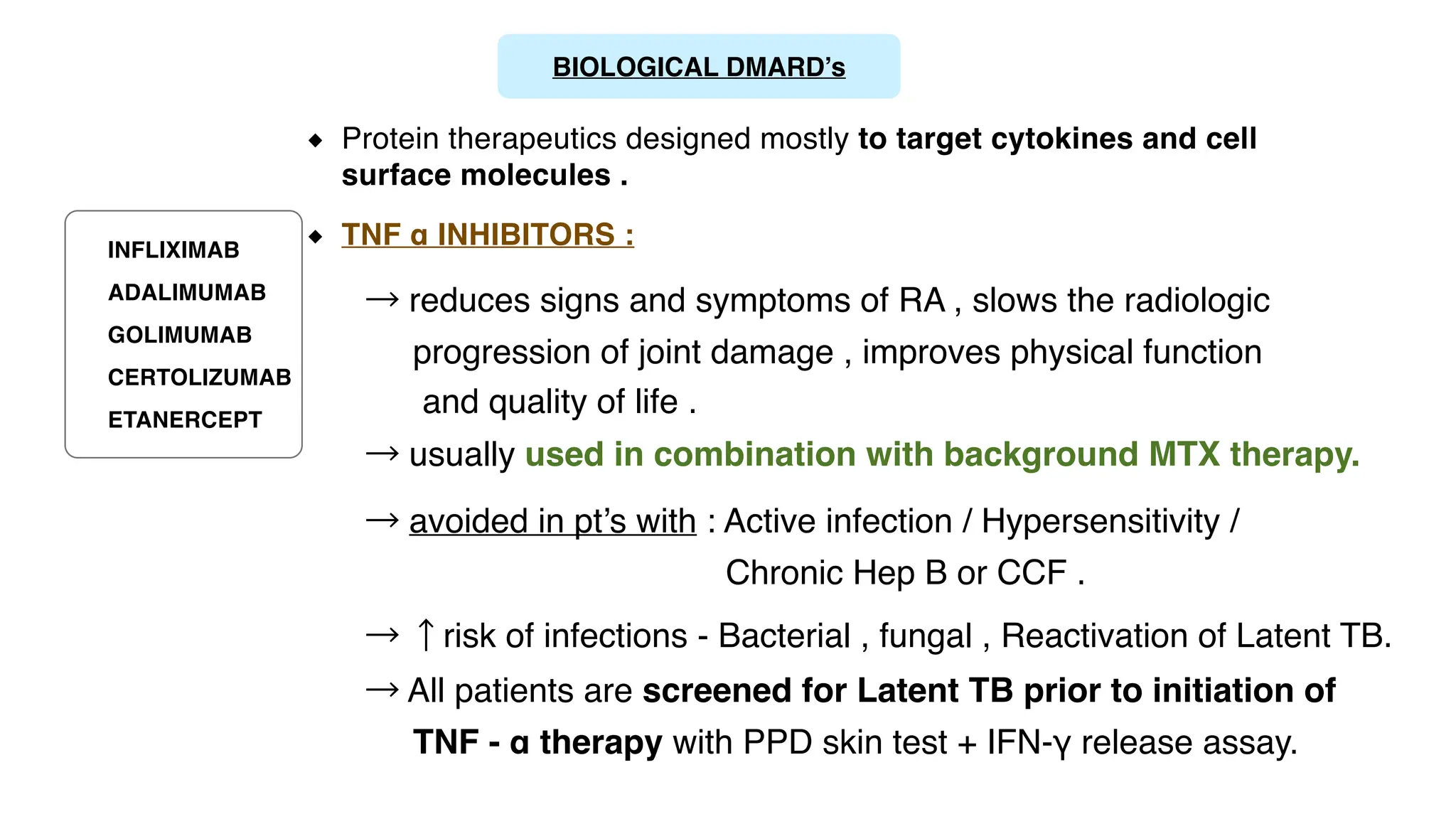 BIOLOGICAL DMARD's

◆ Protein therapeutics designed mostly to target cytokines and cell surface molecules .

INFLIXIMAB
ADALIMUMAB
GOLIMUMAB
CERTOLIZUMAB
ETANERCEPT

◆ TNF α INHIBITORS :

→ reduces signs and symptoms of RA , slows the radiologic progression of joint damage , improves physical function and quality of life .

→ usually used in combination with background MTX therapy.

→ avoided in pt's with : Active infection / Hypersensitivity / Chronic Hep B or CCF .

→ ↑ risk of infections - Bacterial , fungal , Reactivation of Latent TB.

→ All patients are screened for Latent TB prior to initiation of TNF - α therapy with PPD skin test + IFN-γ release assay.